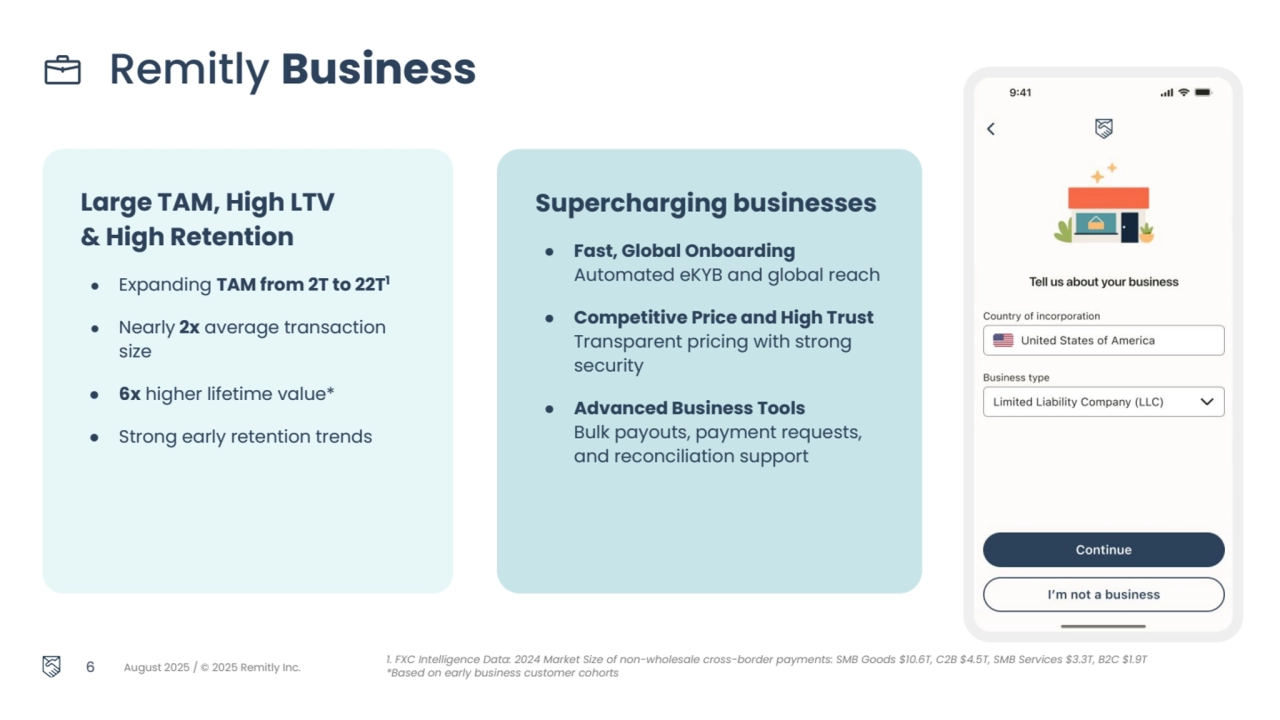 Remitly Business

Large TAM, High LTV & High Retention

- Expanding TAM from 2T to 22T$^1$
- Nearly 2x average transaction size
- 6x higher lifetime value*
- Strong early retention trends

Supercharging businesses

- Fast, Global Onboarding
Automated eKYB and global reach
- Competitive Price and High Trust
Transparent pricing with strong security
- Advanced Business Tools
Bulk payouts, payment requests, and reconciliation support

9:41

Tell us about your business

Country of incorporation
United States of America

Business type
Limited Liability Company (LLC)

Continue

I'm not a business

6 August 2025 / © 2025 Remitly Inc.

1. FXC Intelligence Data: 2024 Market Size of non-wholesale cross-border payments: SMB Goods \$10.6T, C2B \$4.5T, SMB Services \$3.3T, B2C \$1.9T
*Based on early business customer cohorts